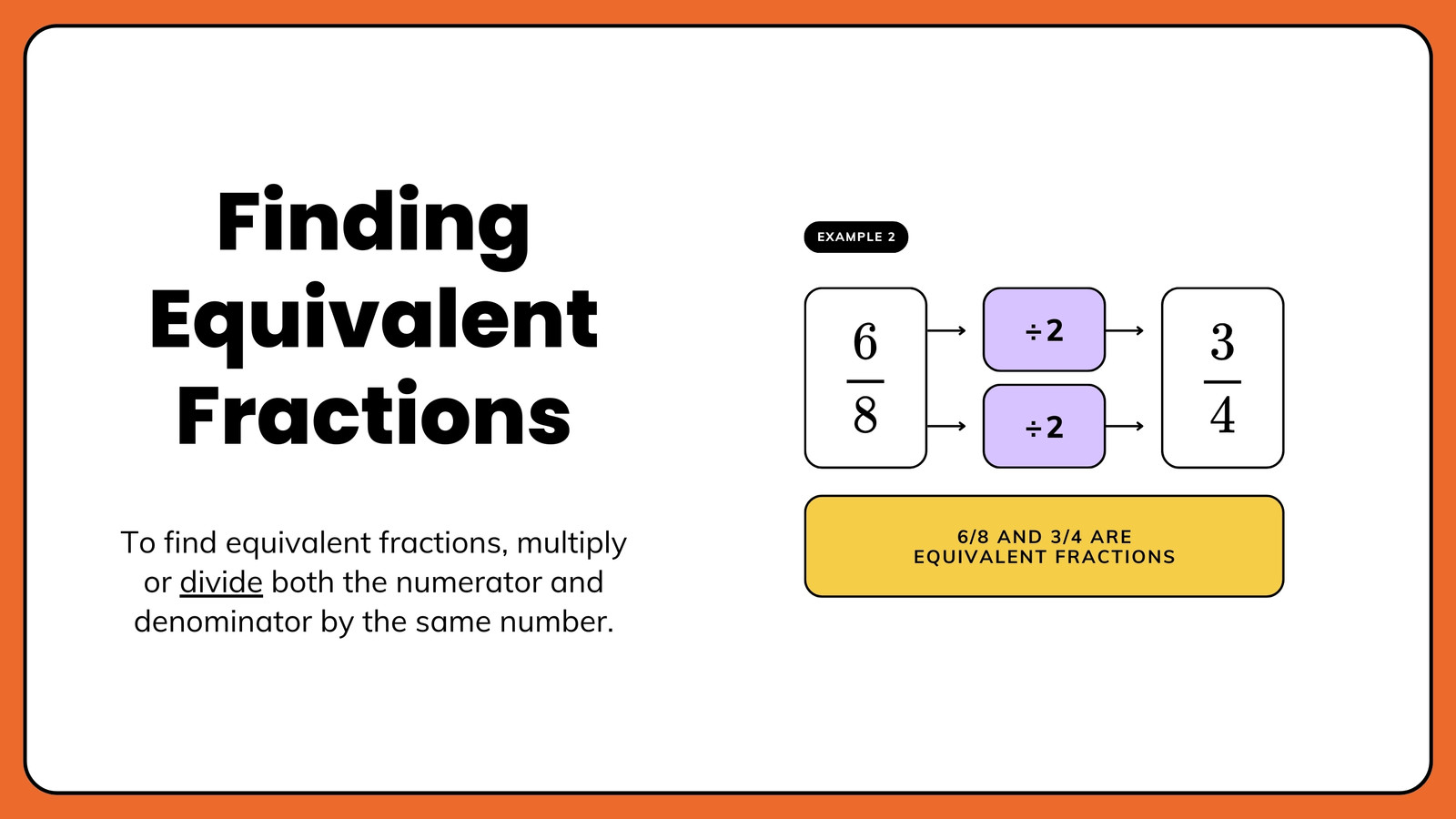 Finding Equivalent Fractions

To find equivalent fractions, multiply or divide both the numerator and denominator by the same number.

EXAMPLE 2

$\frac{6}{8}$

$\div 2$

$\div 2$

$\frac{3}{4}$

6/8 AND 3/4 ARE EQUIVALENT FRACTIONS